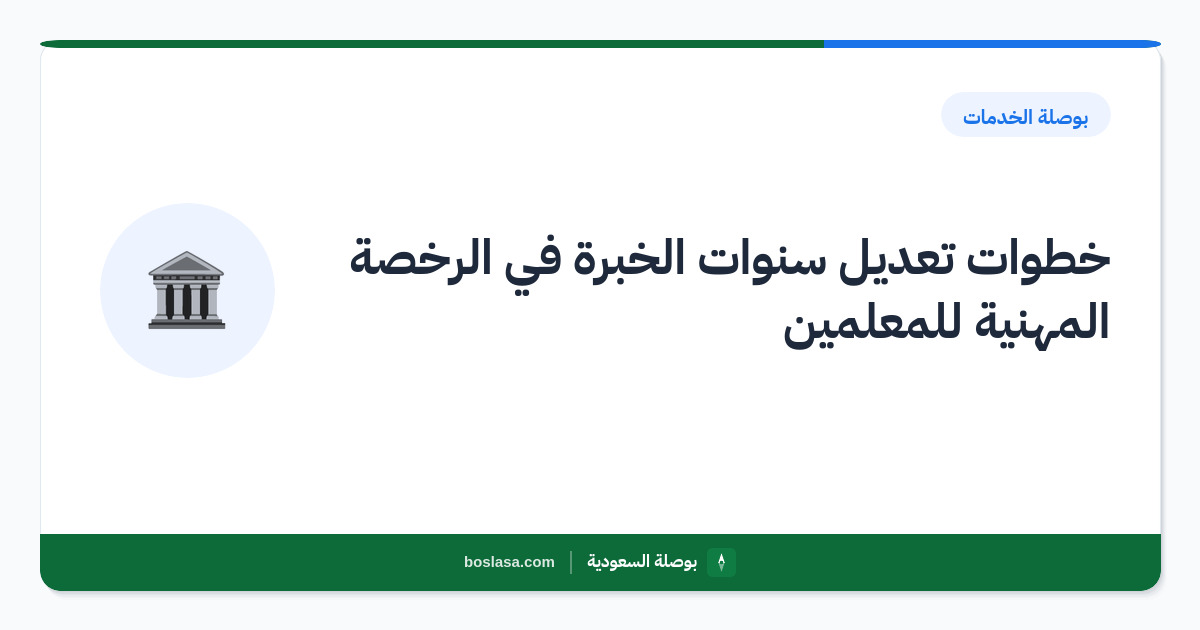 بوصلة الخدمات

خطوات تعديل سنوات الخبرة في الرخصة المهنية للمعلمين

بوصلة السعودية

boslasa.com